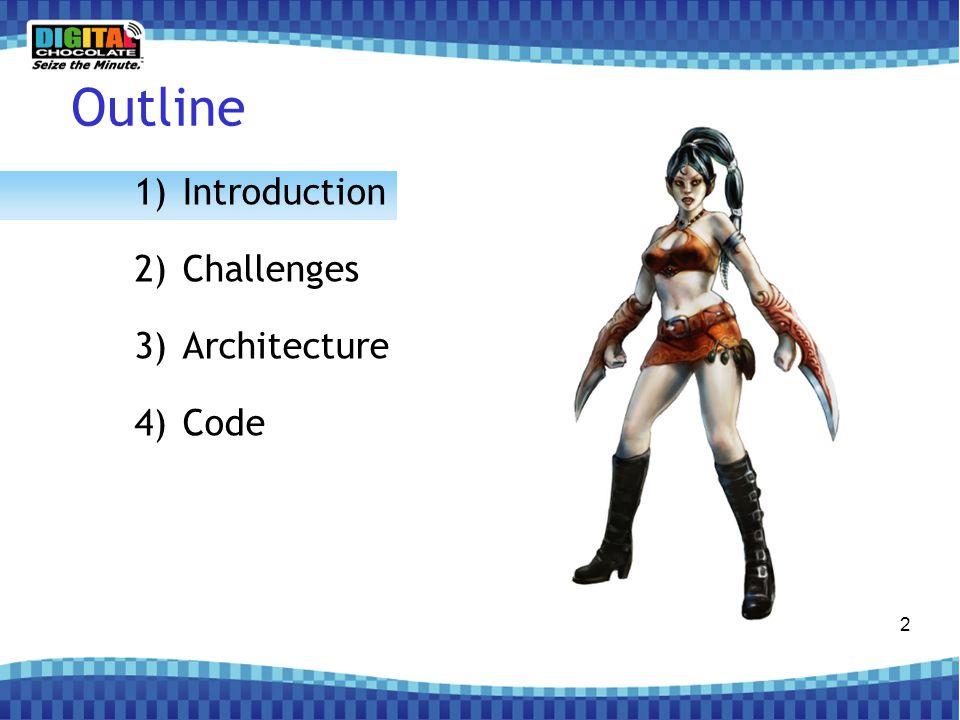 DIGITAL CHOCOLATE
Seize the Minute.

Outline

1) Introduction

2) Challenges

3) Architecture

4) Code

2